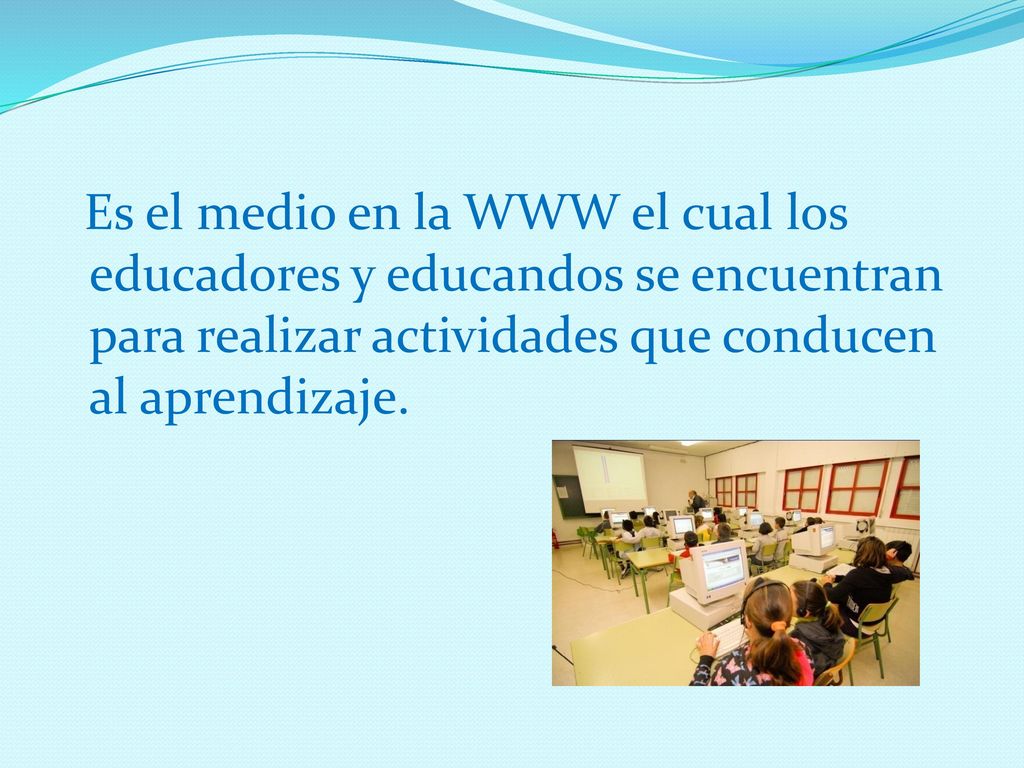 Es el medio en la WWW el cual los educadores y educandos se encuentran para realizar actividades que conducen al aprendizaje.